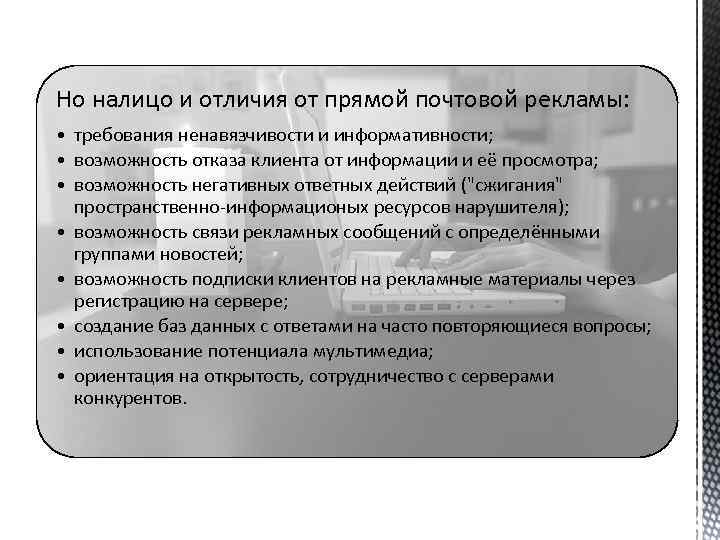 Но налицо и отличия от прямой почтовой рекламы:

• требования ненавязчивости и информативности;
• возможность отказа клиента от информации и её просмотра;
• возможность негативных ответных действий ("сжигания" пространственно-информационых ресурсов нарушителя);
• возможность связи рекламных сообщений с определёнными группами новостей;
• возможность подписки клиентов на рекламные материалы через регистрацию на сервере;
• создание баз данных с ответами на часто повторяющиеся вопросы;
• использование потенциала мультимедиа;
• ориентация на открытость, сотрудничество с серверами конкурентов.